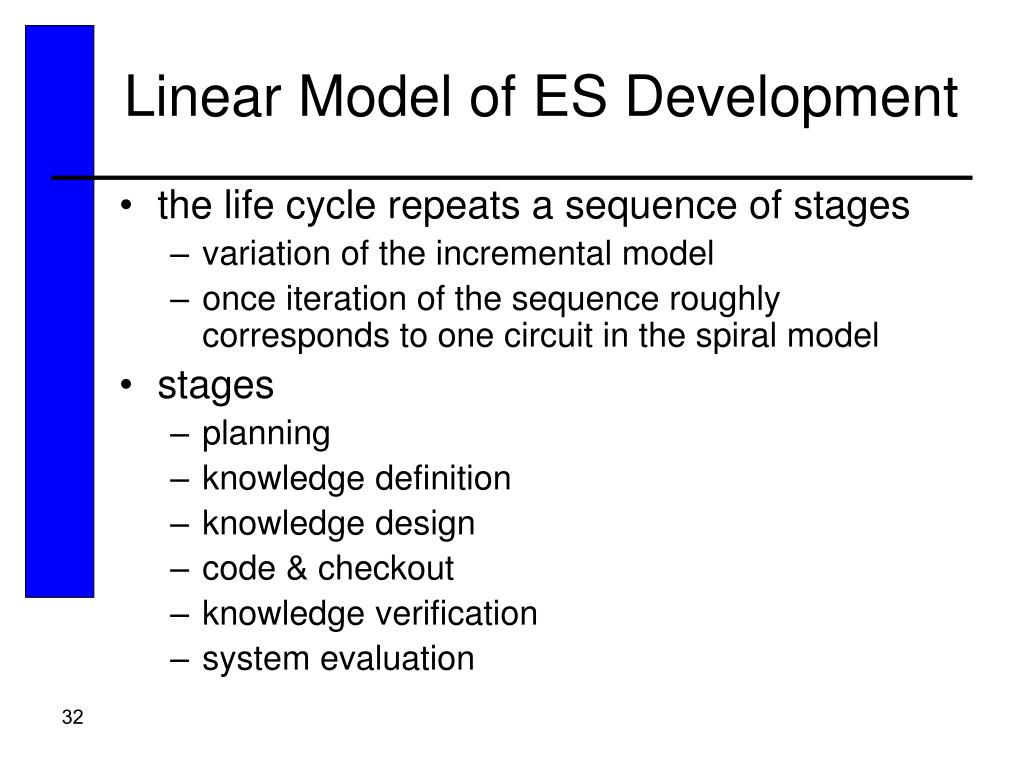 Linear Model of ES Development

• the life cycle repeats a sequence of stages
– variation of the incremental model
– once iteration of the sequence roughly corresponds to one circuit in the spiral model
• stages
– planning
– knowledge definition
– knowledge design
– code & checkout
– knowledge verification
– system evaluation

32